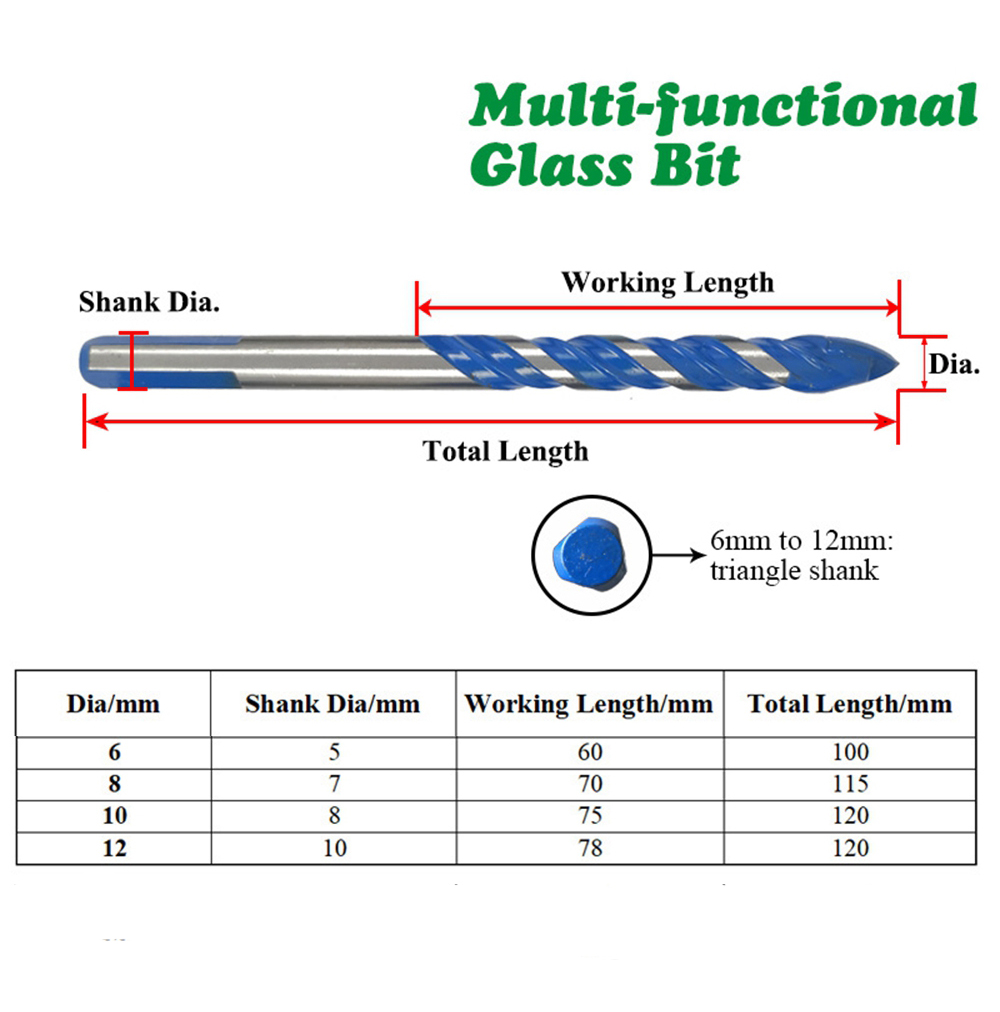 Multi-functional Glass Bit

Shank Dia.

Working Length

Dia.

Total Length

6mm to 12mm: triangle shank

| Dia/mm | Shank Dia/mm | Working Length/mm | Total Length/mm |
|---|---|---|---|
| 6 | 5 | 60 | 100 |
| 8 | 7 | 70 | 115 |
| 10 | 8 | 75 | 120 |
| 12 | 10 | 78 | 120 |